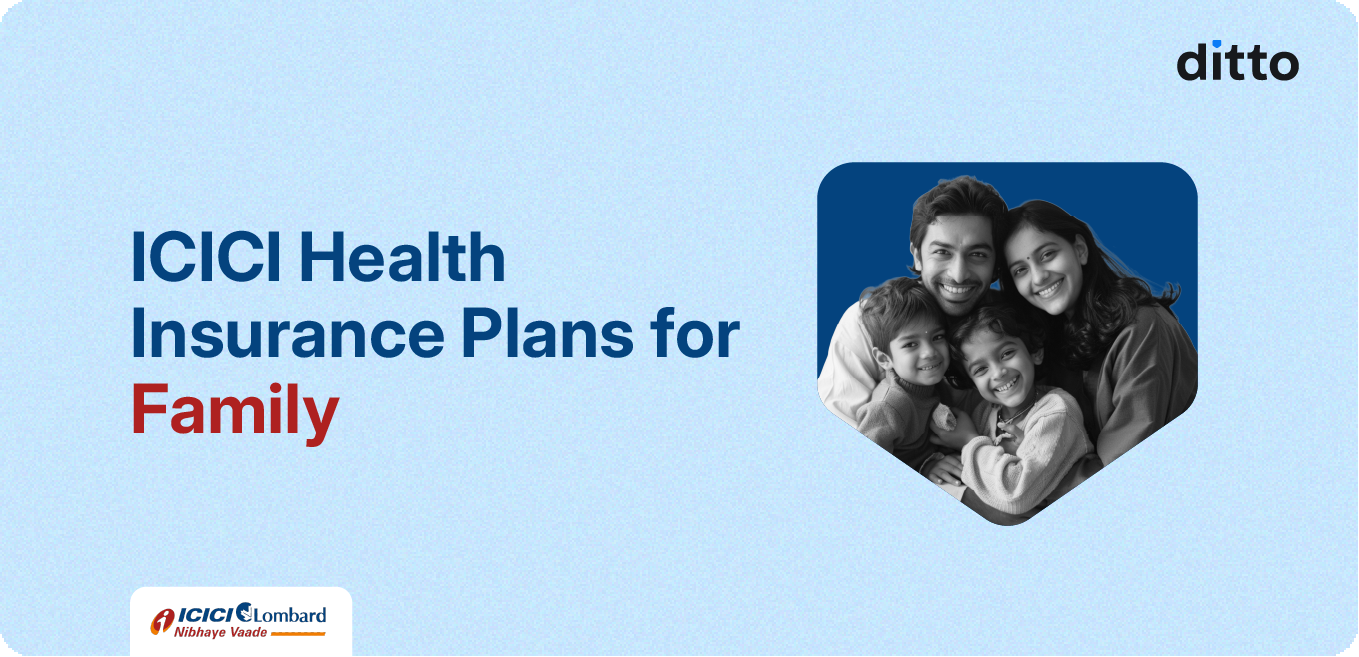 ditto

ICICI Health Insurance Plans for Family

ICICI Lombard
Nibhaye Vaade